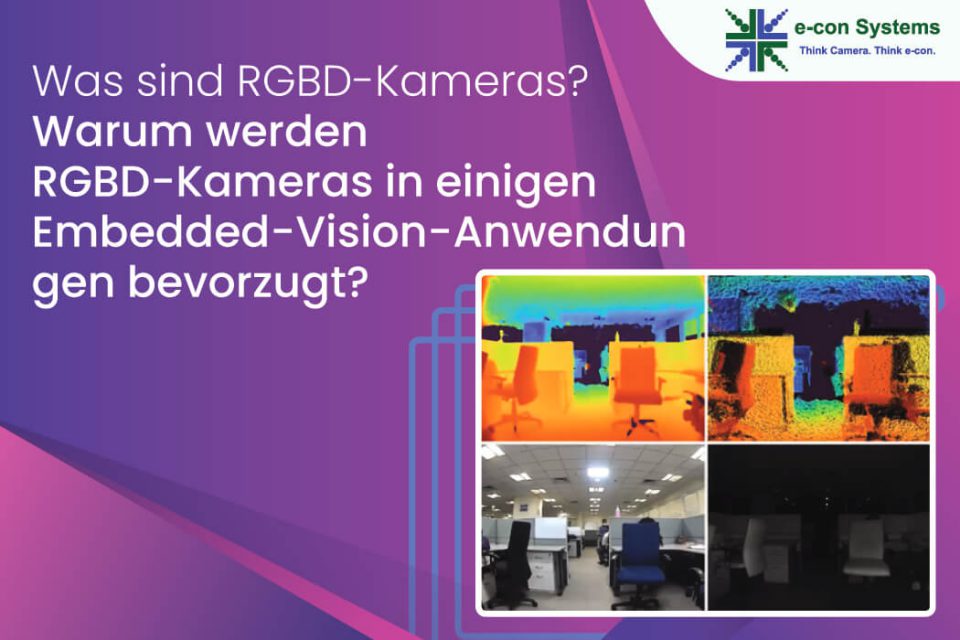 e-con Systems
Think Camera. Think e-con.

Was sind RGBD-Kameras?
Warum werden RGBD-Kameras in einigen Embedded-Vision-Anwendungen bevorzugt?